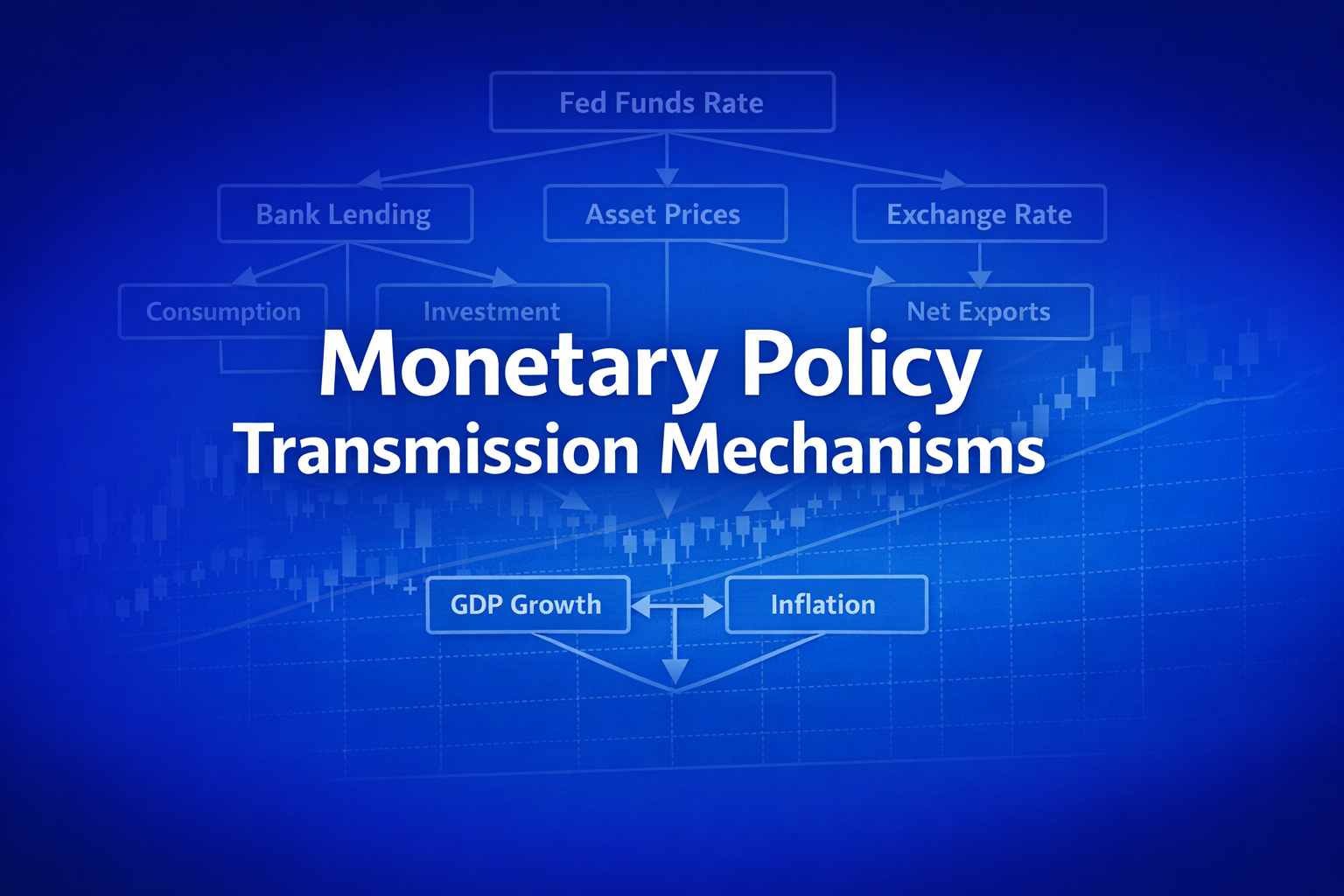 Fed Funds Rate

Bank Lending

Asset Prices

Exchange Rate

Consumption

Investment

Net Exports

Monetary Policy
Transmission Mechanisms

GDP Growth

Inflation